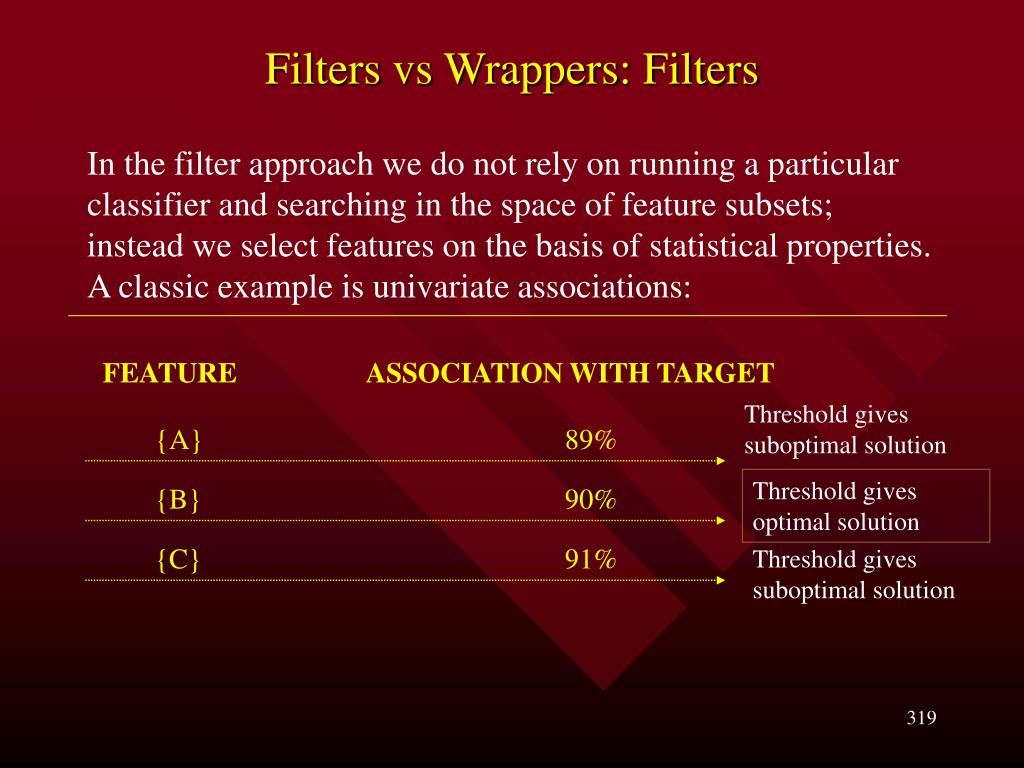 Filters vs Wrappers: Filters

In the filter approach we do not rely on running a particular classifier and searching in the space of feature subsets; instead we select features on the basis of statistical properties. A classic example is univariate associations:

| FEATURE | ASSOCIATION WITH TARGET | |
|---|---|---|
| {A} | 89% | Threshold gives suboptimal solution |
| {B} | 90% | Threshold gives optimal solution |
| {C} | 91% | Threshold gives suboptimal solution |

319